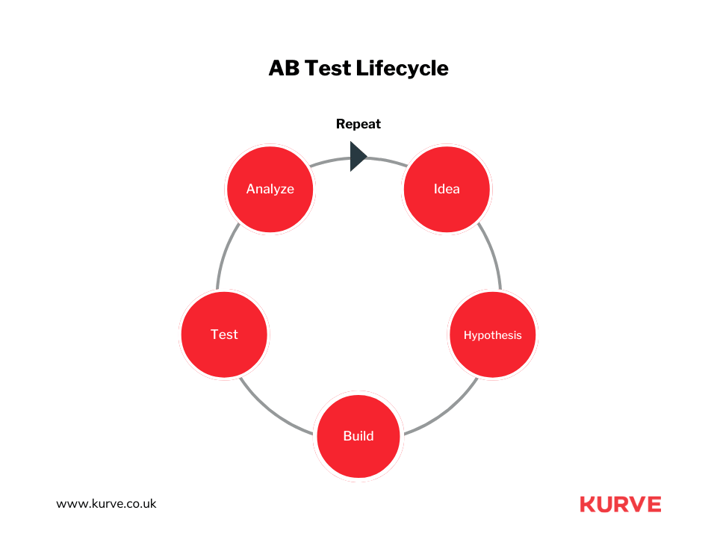 AB Test Lifecycle

Repeat

Idea

Hypothesis

Build

Test

Analyze

www.kurve.co.uk

KURVE